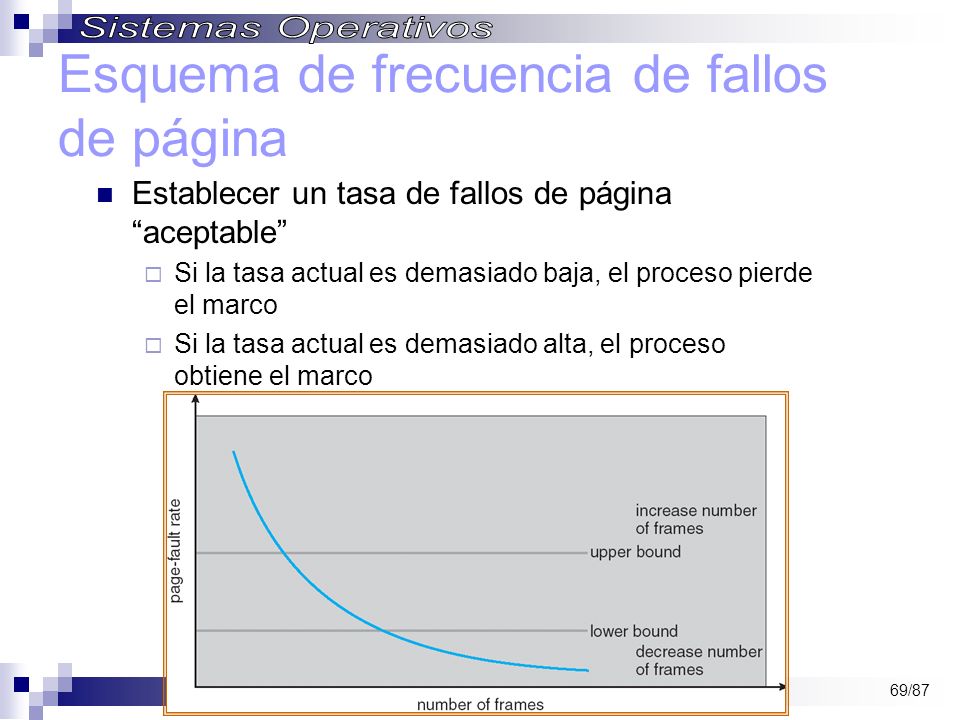 Sistemas Operativos

Esquema de frecuencia de fallos de página

Establecer un tasa de fallos de página “aceptable”

Si la tasa actual es demasiado baja, el proceso pierde el marco

Si la tasa actual es demasiado alta, el proceso obtiene el marco

page-fault rate

increase number of frames

upper bound

lower bound

decrease number of frames

number of frames

69/87